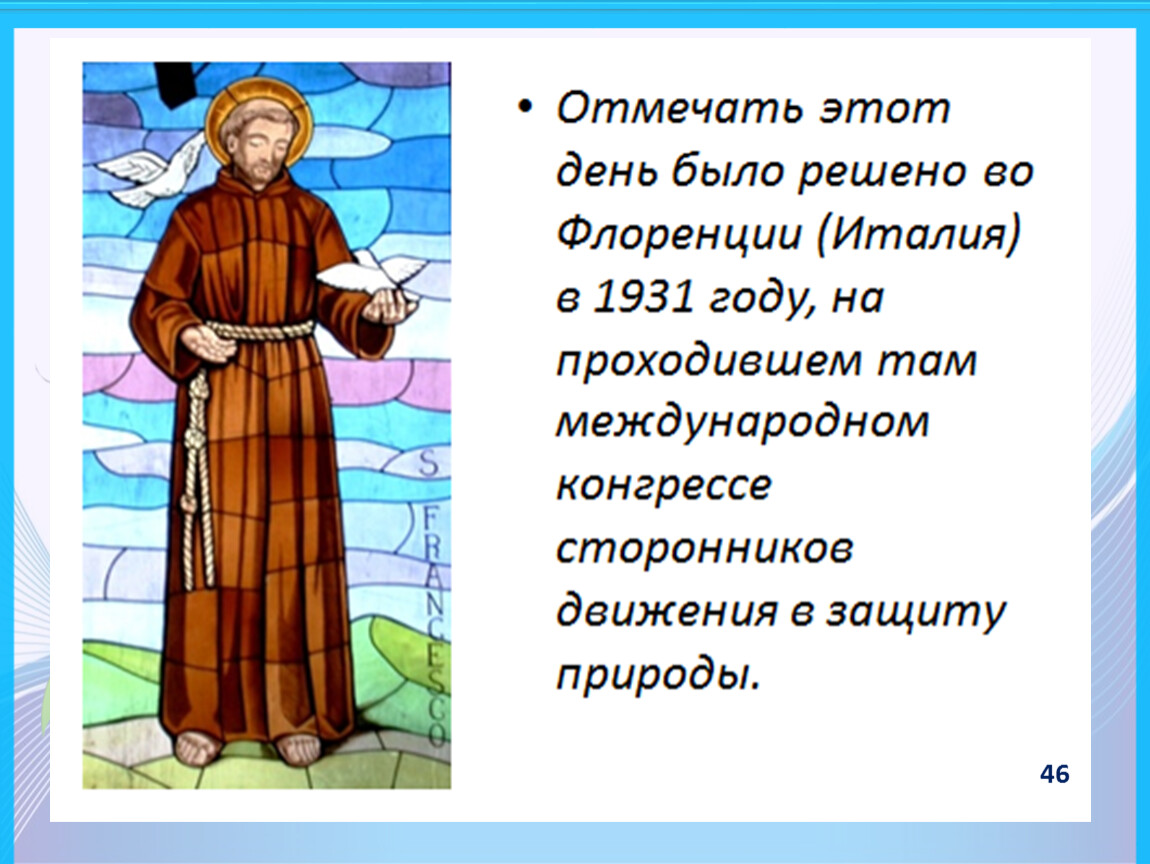 S FRANCESCO

• Отмечать этот день было решено во Флоренции (Италия) в 1931 году, на проходившем там международном конгрессе сторонников движения в защиту природы.

46